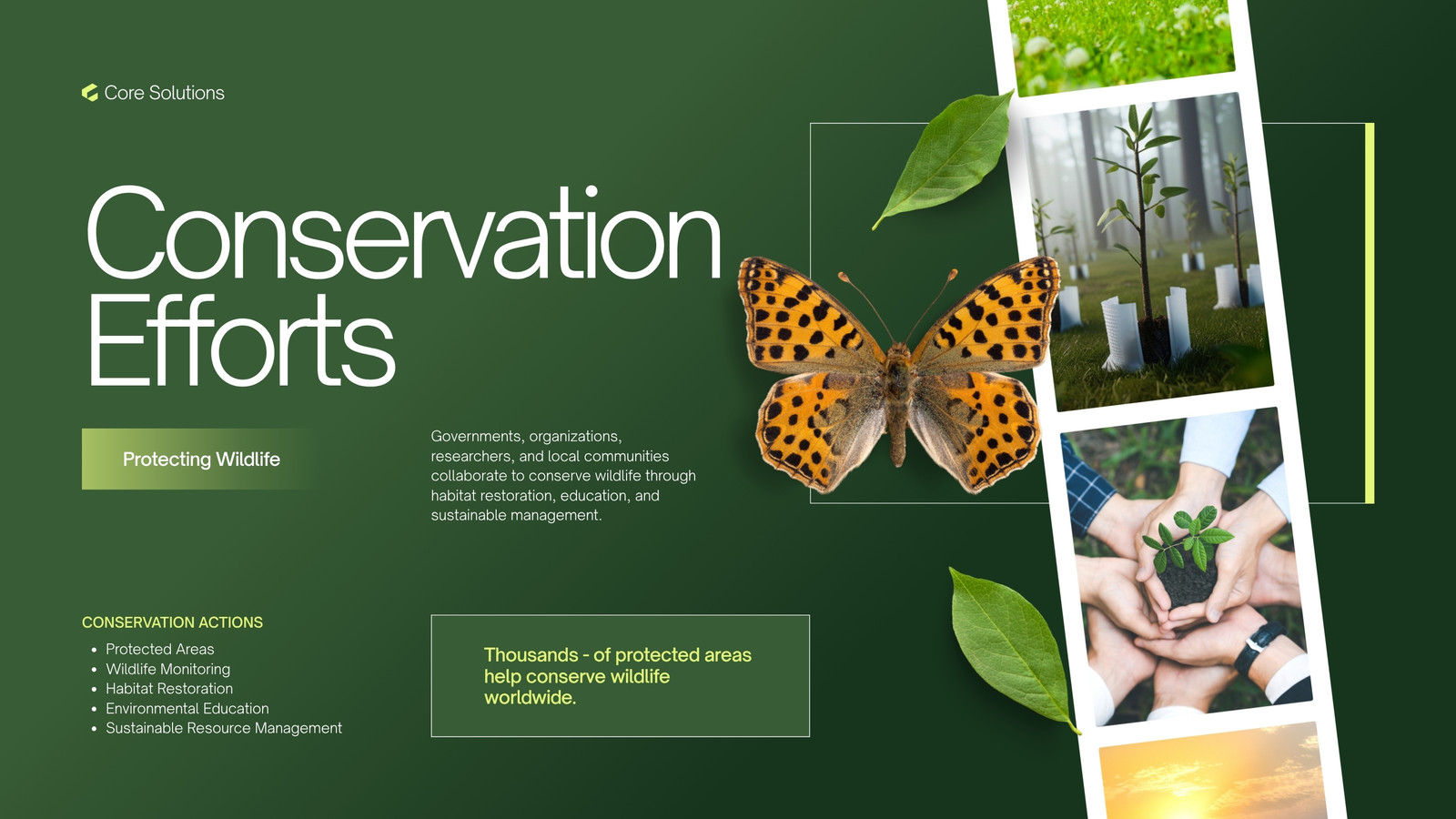 Core Solutions

Conservation Efforts

Protecting Wildlife

Governments, organizations, researchers, and local communities collaborate to conserve wildlife through habitat restoration, education, and sustainable management.

CONSERVATION ACTIONS
• Protected Areas
• Wildlife Monitoring
• Habitat Restoration
• Environmental Education
• Sustainable Resource Management

Thousands - of protected areas help conserve wildlife worldwide.